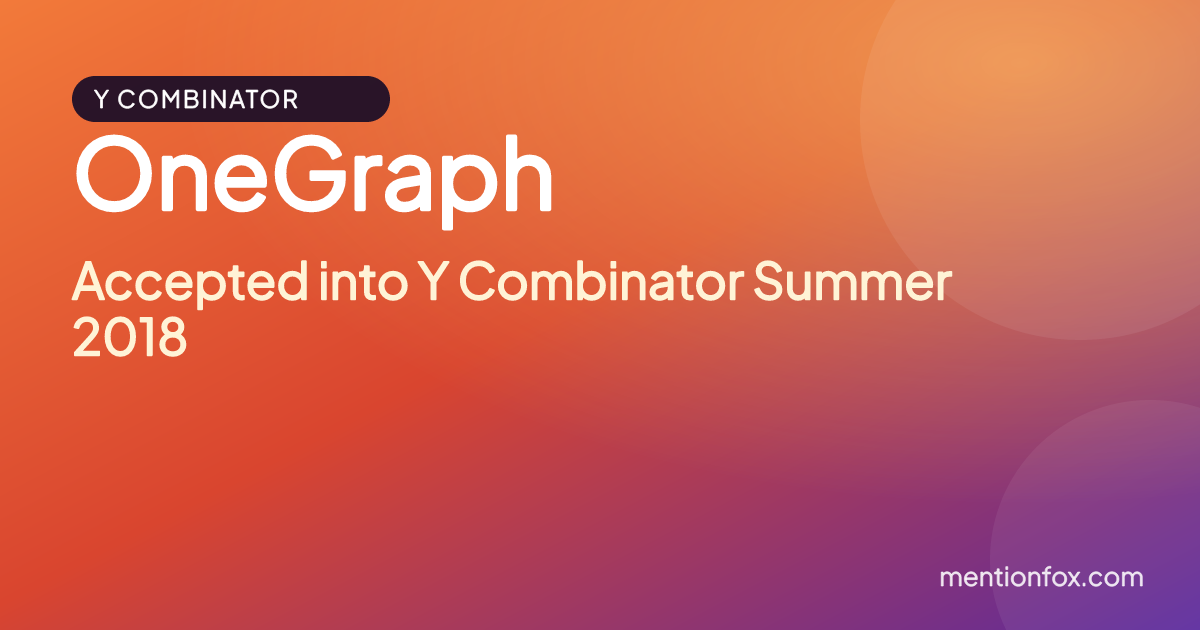 Y COMBINATOR

OneGraph

Accepted into Y Combinator Summer 2018

mentionfox.com